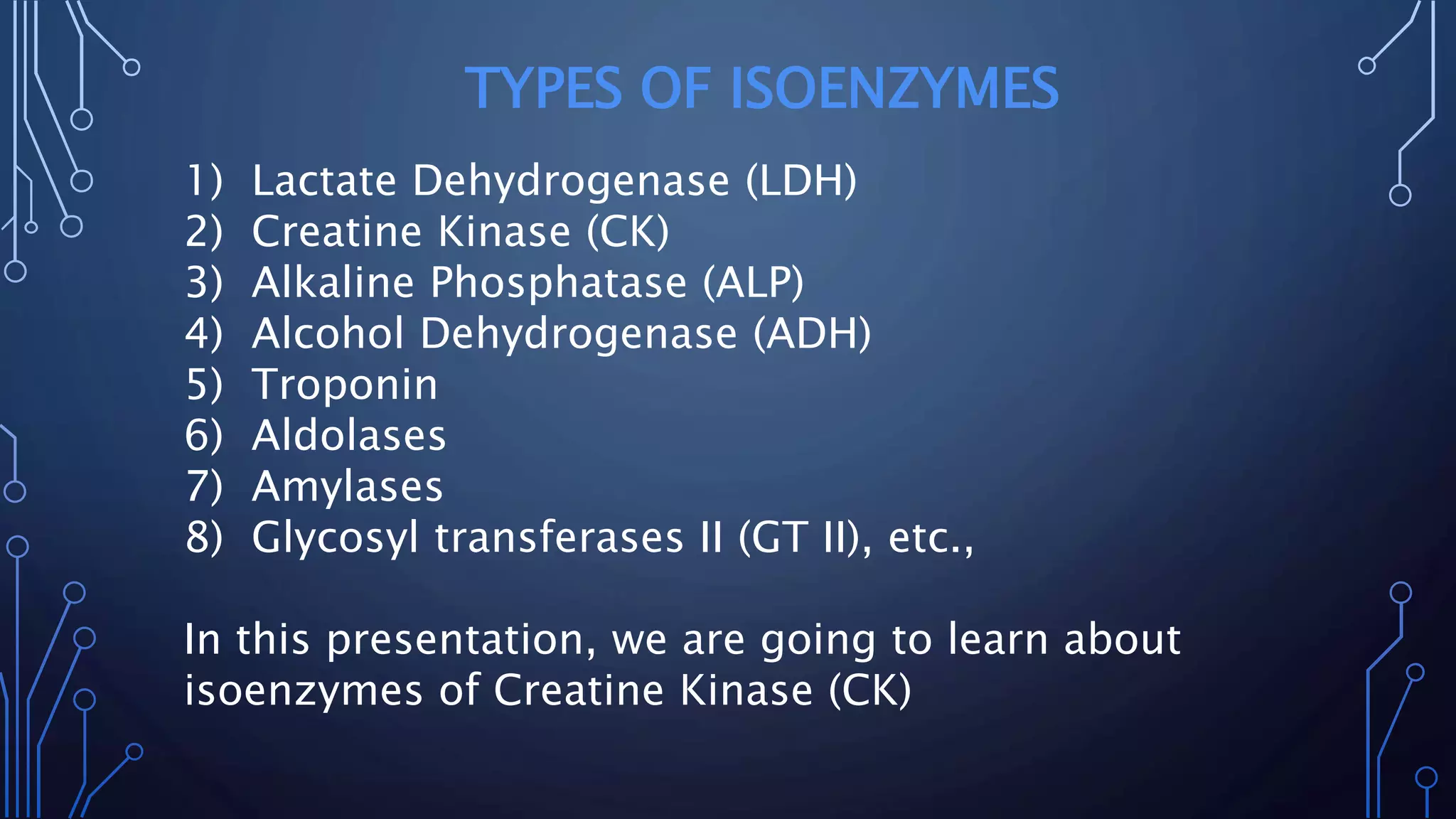 TYPES OF ISOENZYMES

1) Lactate Dehydrogenase (LDH)
2) Creatine Kinase (CK)
3) Alkaline Phosphatase (ALP)
4) Alcohol Dehydrogenase (ADH)
5) Troponin
6) Aldolases
7) Amylases
8) Glycosyl transferases II (GT II), etc.,

In this presentation, we are going to learn about isoenzymes of Creatine Kinase (CK)